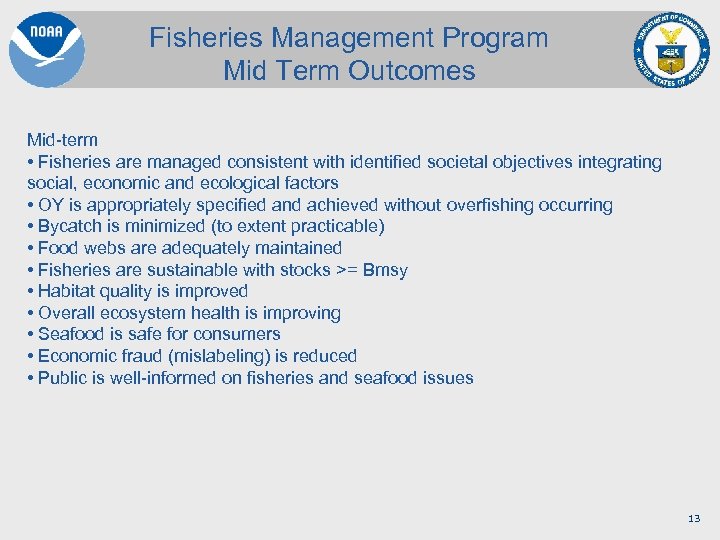 NOAA

Fisheries Management Program
Mid Term Outcomes

DEPARTMENT OF COMMERCE UNITED STATES OF AMERICA

Mid-term
• Fisheries are managed consistent with identified societal objectives integrating social, economic and ecological factors
• OY is appropriately specified and achieved without overfishing occurring
• Bycatch is minimized (to extent practicable)
• Food webs are adequately maintained
• Fisheries are sustainable with stocks >= Bmsy
• Habitat quality is improved
• Overall ecosystem health is improving
• Seafood is safe for consumers
• Economic fraud (mislabeling) is reduced
• Public is well-informed on fisheries and seafood issues

13